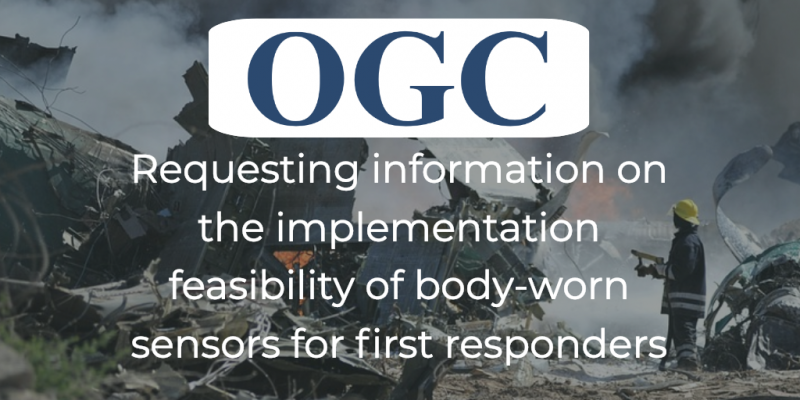 OGC

Requesting information on the implementation feasibility of body-worn sensors for first responders